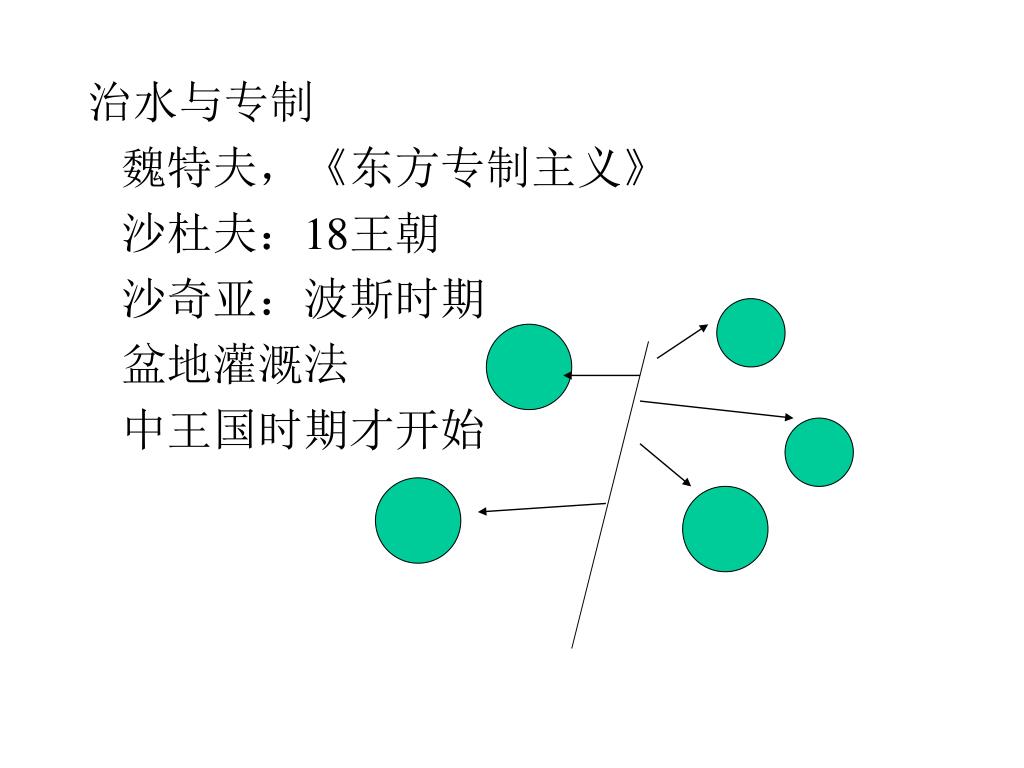 治水与专制

魏特夫，《东方专制主义》

沙杜夫：18王朝

沙奇亚：波斯时期

盆地灌溉法

中王国时期才开始